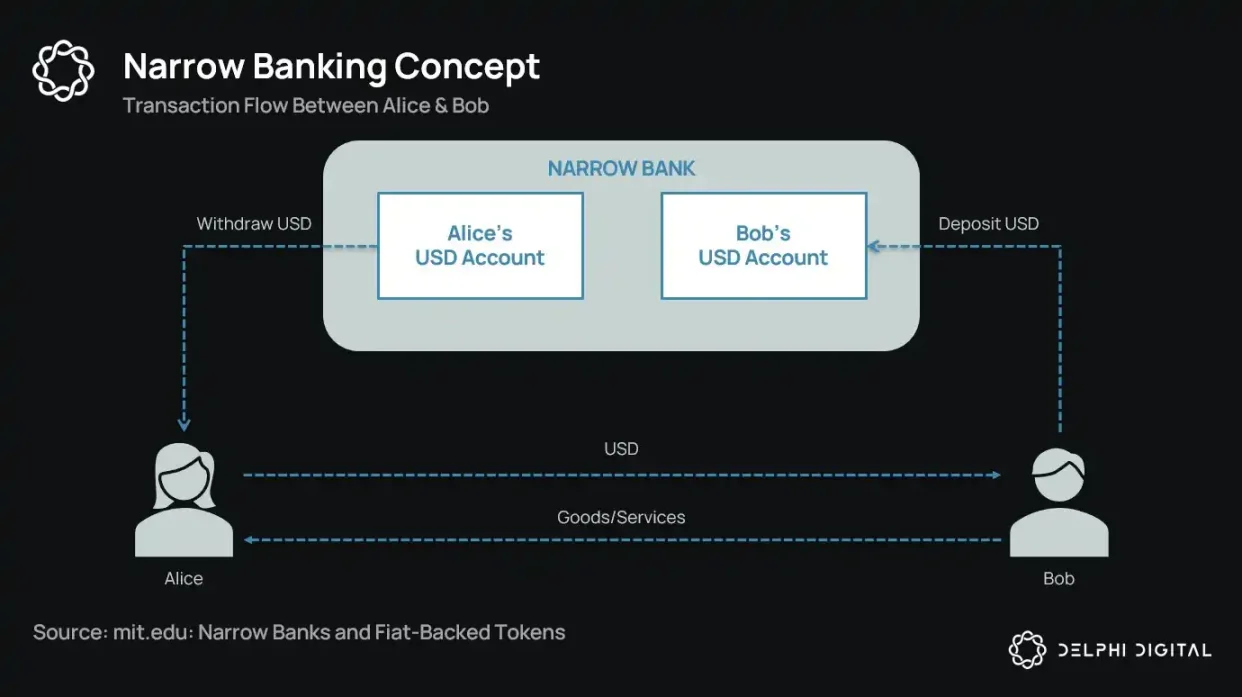 Narrow Banking Concept
Transaction Flow Between Alice & Bob

NARROW BANK

Withdraw USD

Alice's USD Account

Bob's USD Account

Deposit USD

USD

Goods/Services

Alice

Bob

Source: mit.edu: Narrow Banks and Fiat-Backed Tokens

DELPHI DIGITAL